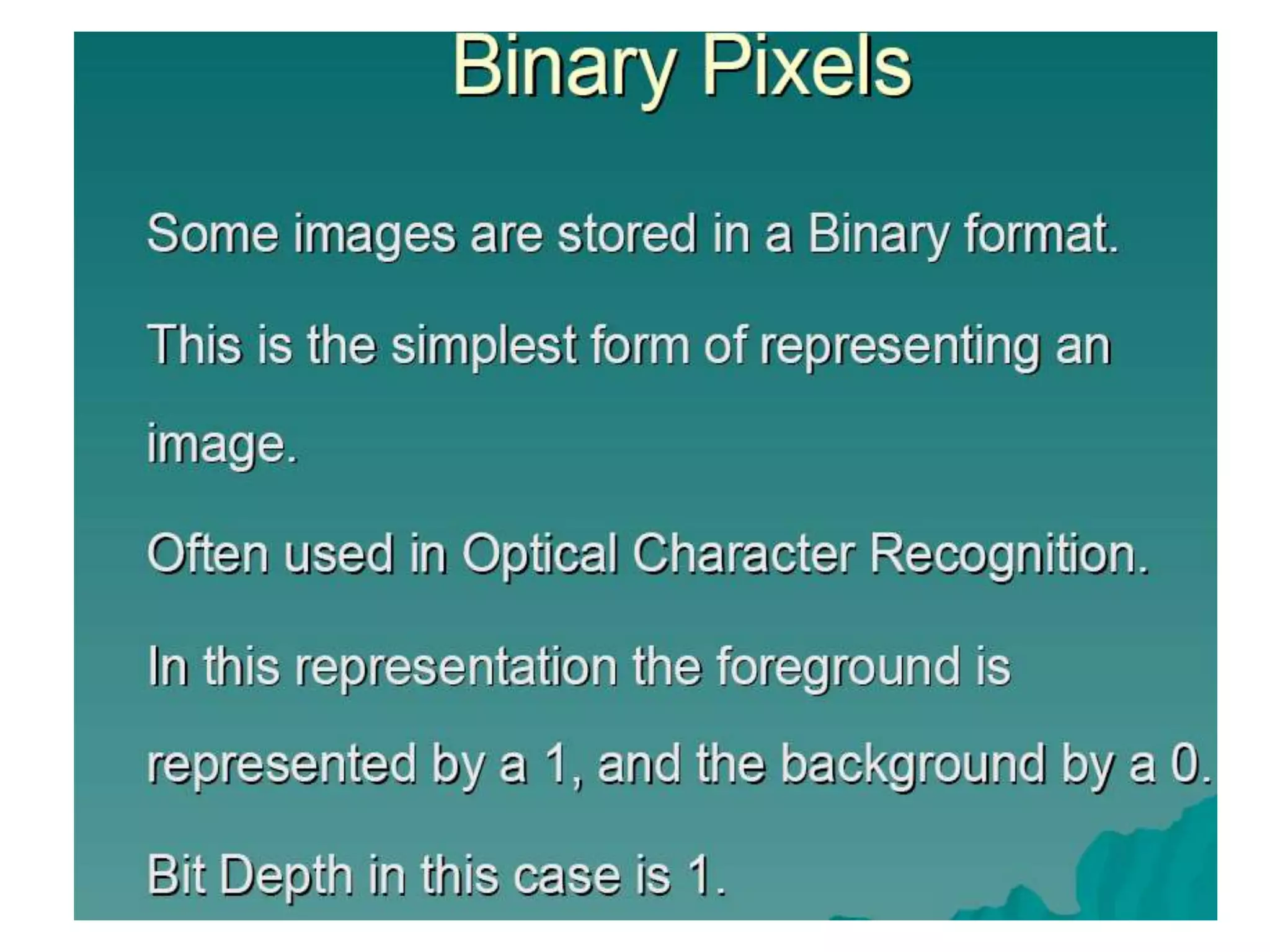 Binary Pixels

Some images are stored in a Binary format.

This is the simplest form of representing an image.

Often used in Optical Character Recognition.

In this representation the foreground is represented by a 1, and the background by a 0.

Bit Depth in this case is 1.